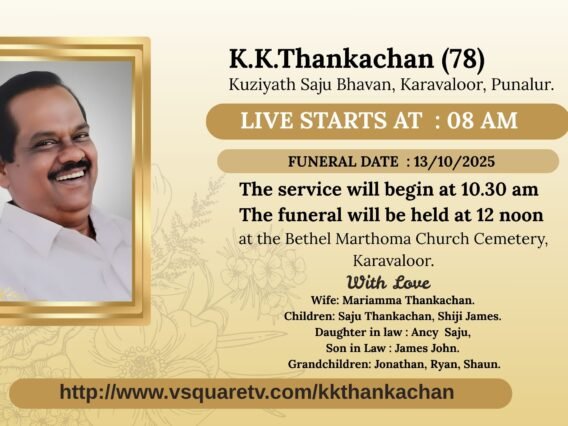 K.K.Thankachan (78)
Kuziyath Saju Bhavan, Karavaloor, Punalur.

LIVE STARTS AT : 08 AM

FUNERAL DATE : 13/10/2025

The service will begin at 10.30 am
The funeral will be held at 12 noon
at the Bethel Marthoma Church Cemetery, Karavaloor.

With Love
Wife: Mariamma Thankachan.
Children: Saju Thankachan, Shiji James.
Daughter in law : Ancy Saju,
Son in Law : James John.
Grandchildren: Jonathan, Ryan, Shaun.

http://www.vsquaretv.com/kkthankachan